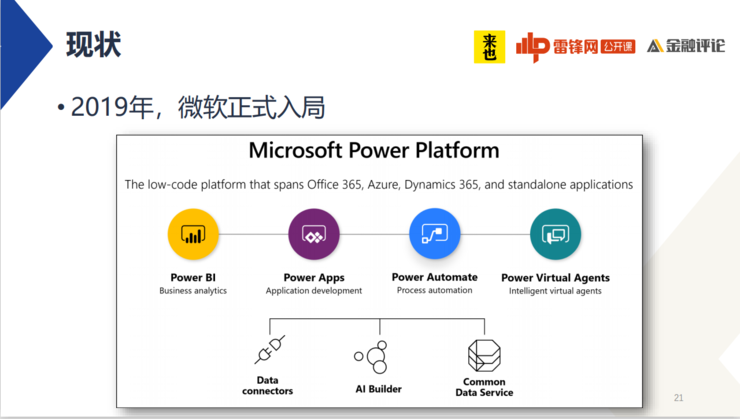 现状

来也 雷锋网 公开课 金融评论

• 2019年，微软正式入局

Microsoft Power Platform

The low-code platform that spans Office 365, Azure, Dynamics 365, and standalone applications

Power BI
Business analytics

Power Apps
Application development

Power Automate
Process automation

Power Virtual Agents
Intelligent virtual agents

Data connectors

AI Builder

Common Data Service

21